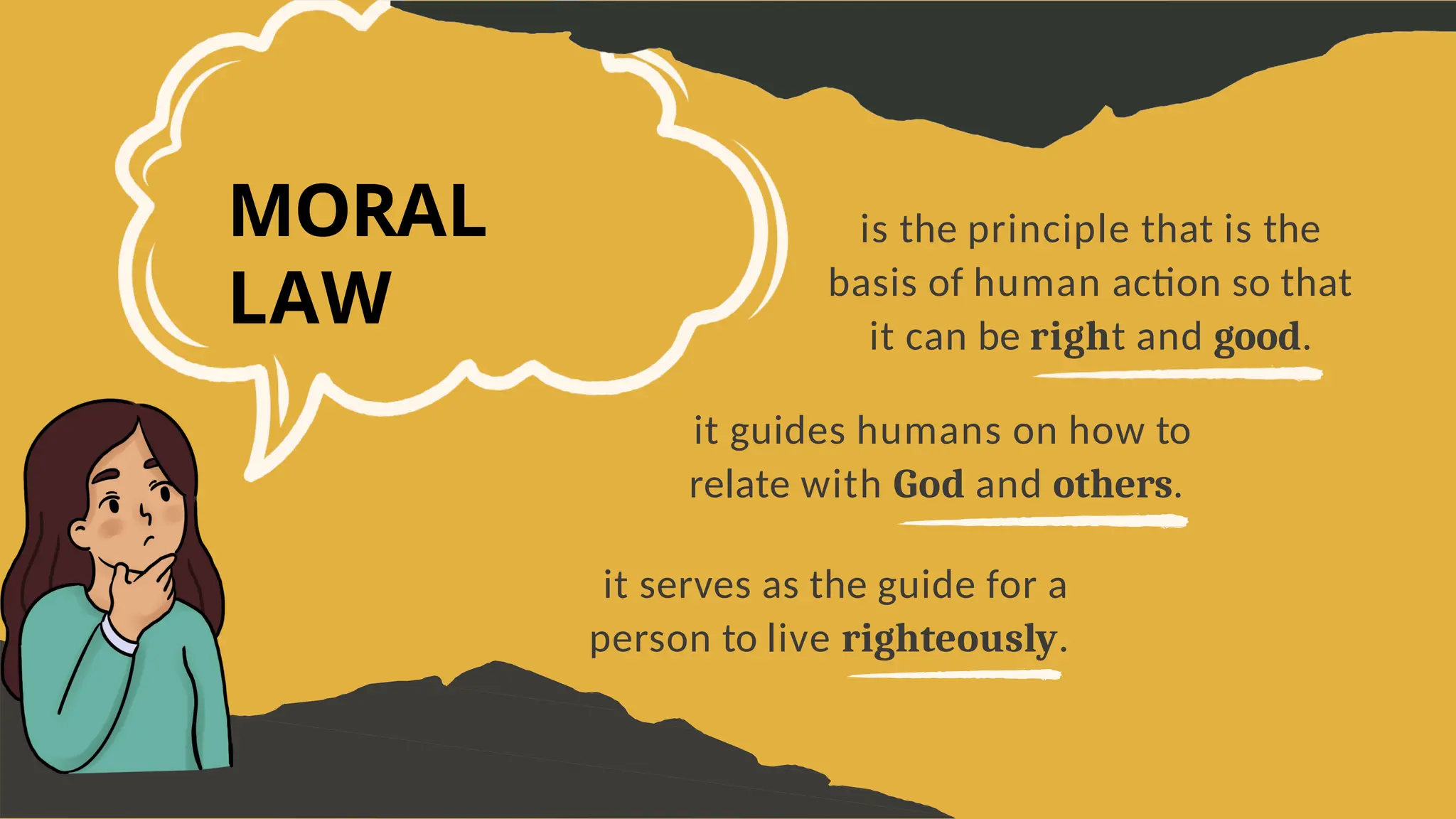 MORAL LAW

is the principle that is the basis of human action so that it can be right and good.

it guides humans on how to relate with God and others.

it serves as the guide for a person to live righteously.